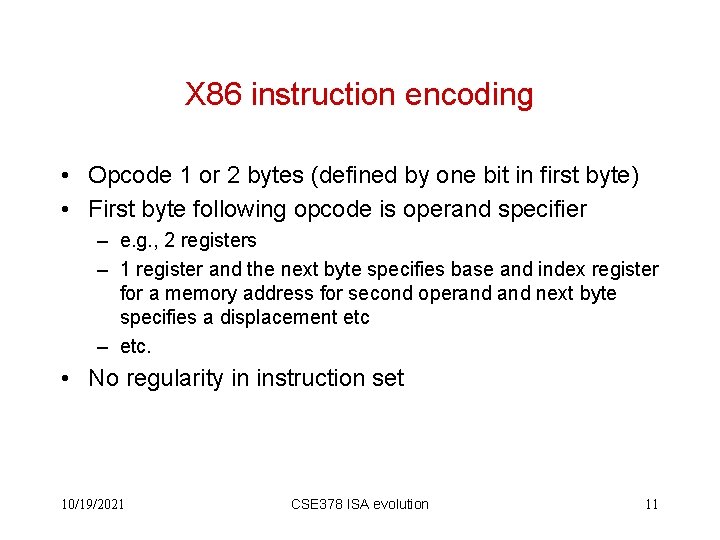 X86 instruction encoding

• Opcode 1 or 2 bytes (defined by one bit in first byte)
• First byte following opcode is operand specifier
  – e.g., 2 registers
  – 1 register and the next byte specifies base and index register for a memory address for second operand and next byte specifies a displacement etc
  – etc.
• No regularity in instruction set

10/19/2021

CSE378 ISA evolution

11